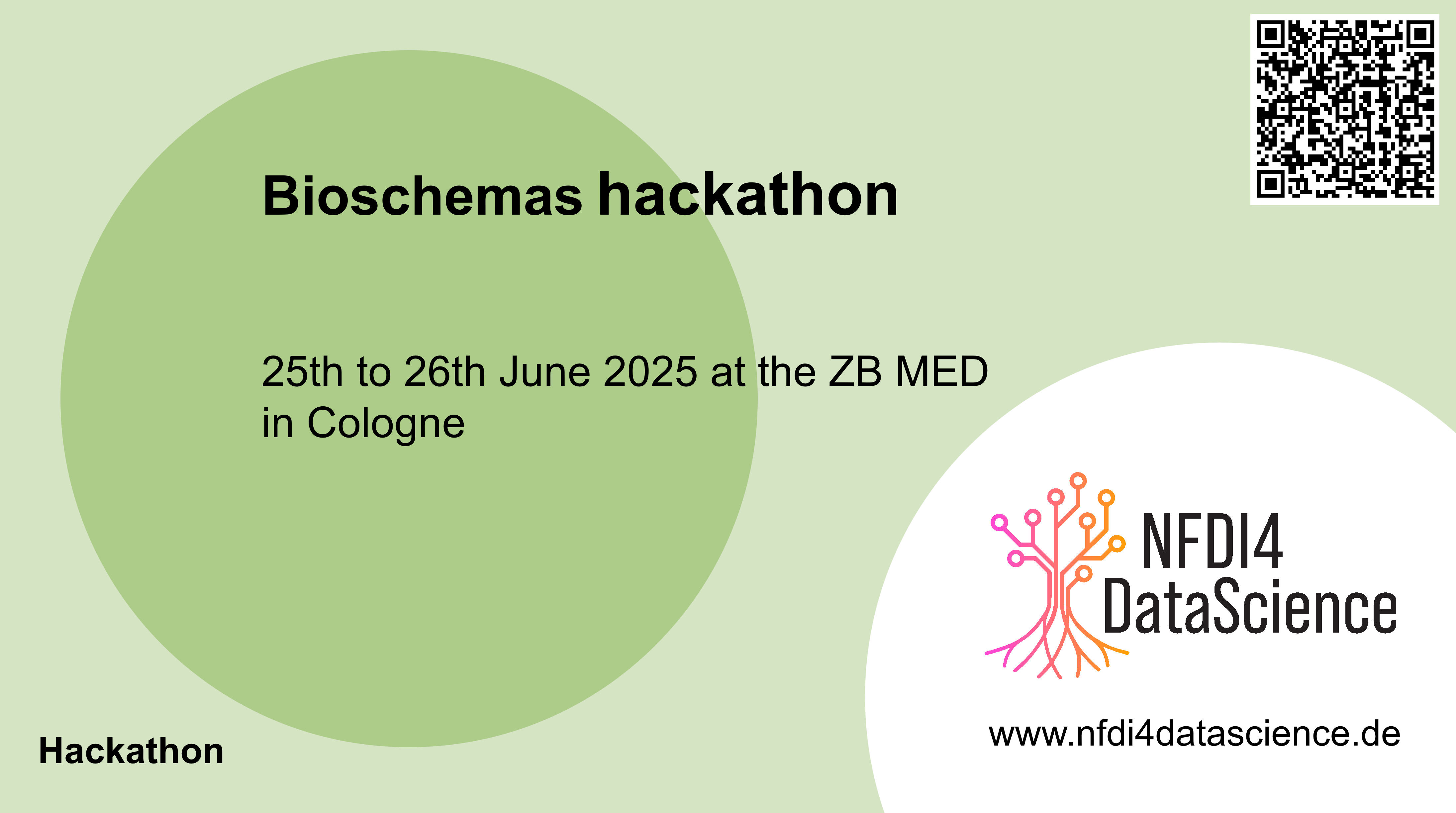 Bioschemas hackathon

25th to 26th June 2025 at the ZB MED in Cologne

NFDI4 DataScience

www.nfdi4datascience.de

Hackathon